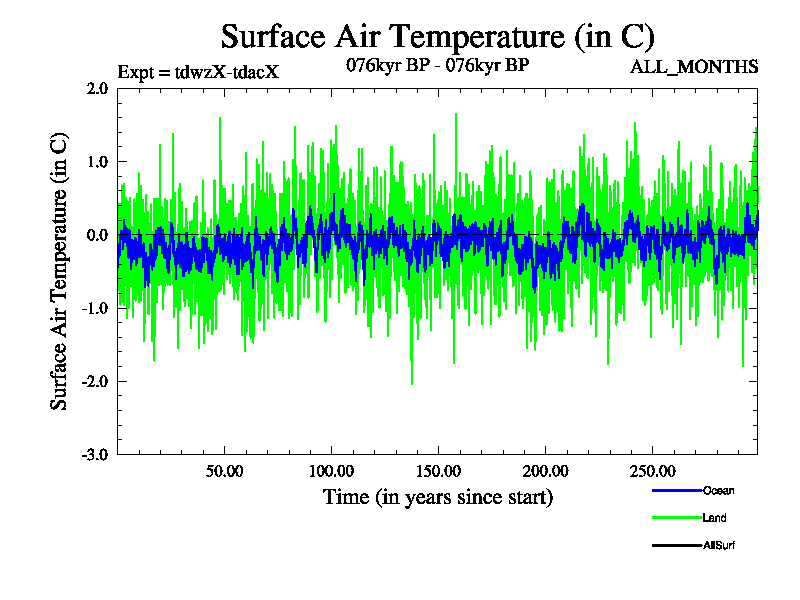 Surface Air Temperature (in C)

Expt = tdwzX-tdacX

076kyr BP - 076kyr BP

ALL_MONTHS

Surface Air Temperature (in C)

2.0
1.0
0.0
-1.0
-2.0
-3.0

50.00
100.00
150.00
200.00
250.00

Time (in years since start)

Ocean
Land
AllSurf